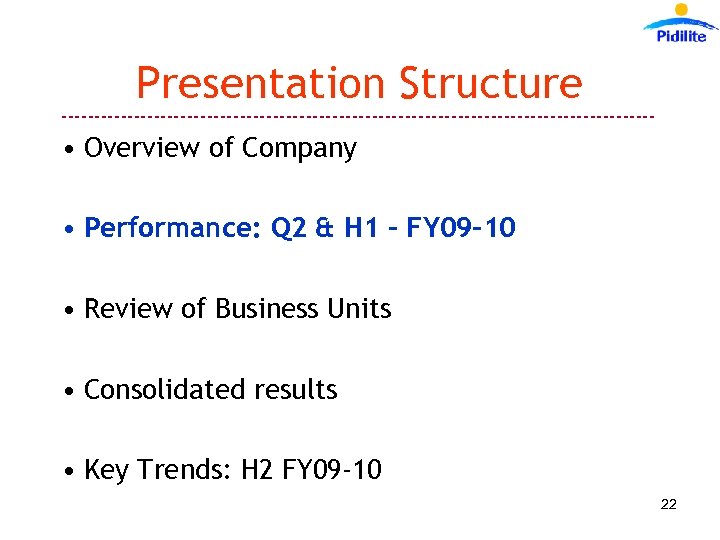 Pidilite

Presentation Structure

• Overview of Company

• Performance: Q2 & H1 – FY09-10

• Review of Business Units

• Consolidated results

• Key Trends: H2 FY09-10

22